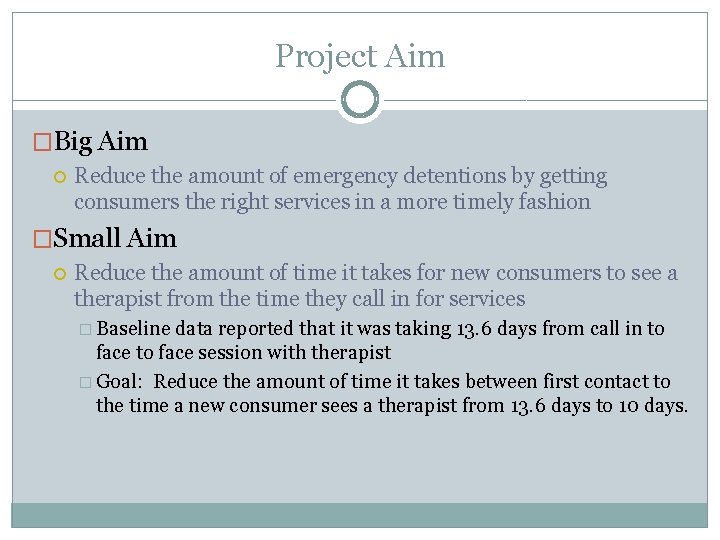 Project Aim

Big Aim

Reduce the amount of emergency detentions by getting consumers the right services in a more timely fashion

Small Aim

Reduce the amount of time it takes for new consumers to see a therapist from the time they call in for services

Baseline data reported that it was taking 13.6 days from call in to face to face session with therapist

Goal: Reduce the amount of time it takes between first contact to the time a new consumer sees a therapist from 13.6 days to 10 days.